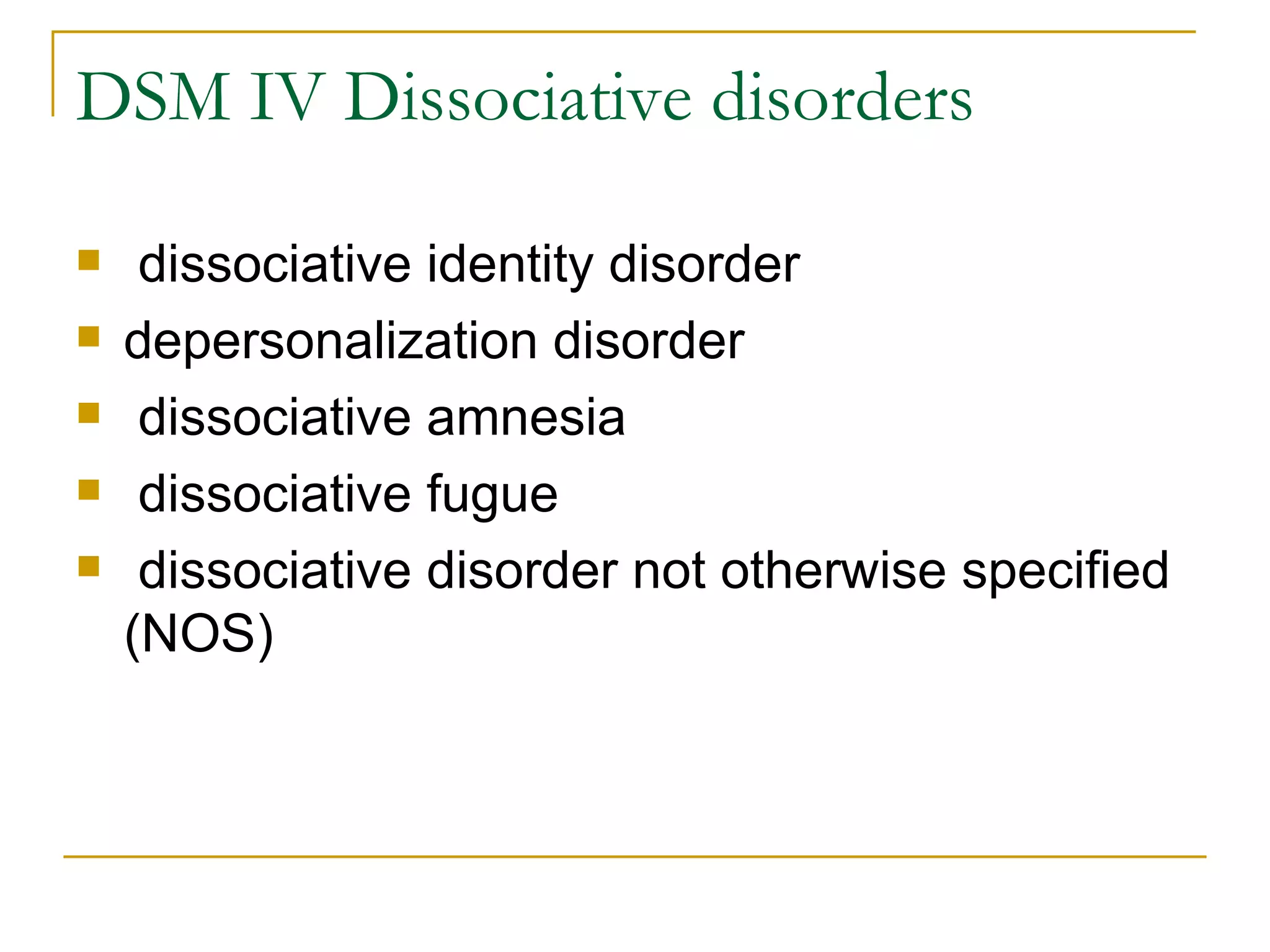 DSM IV Dissociative disorders

- dissociative identity disorder
- depersonalization disorder
- dissociative amnesia
- dissociative fugue
- dissociative disorder not otherwise specified (NOS)